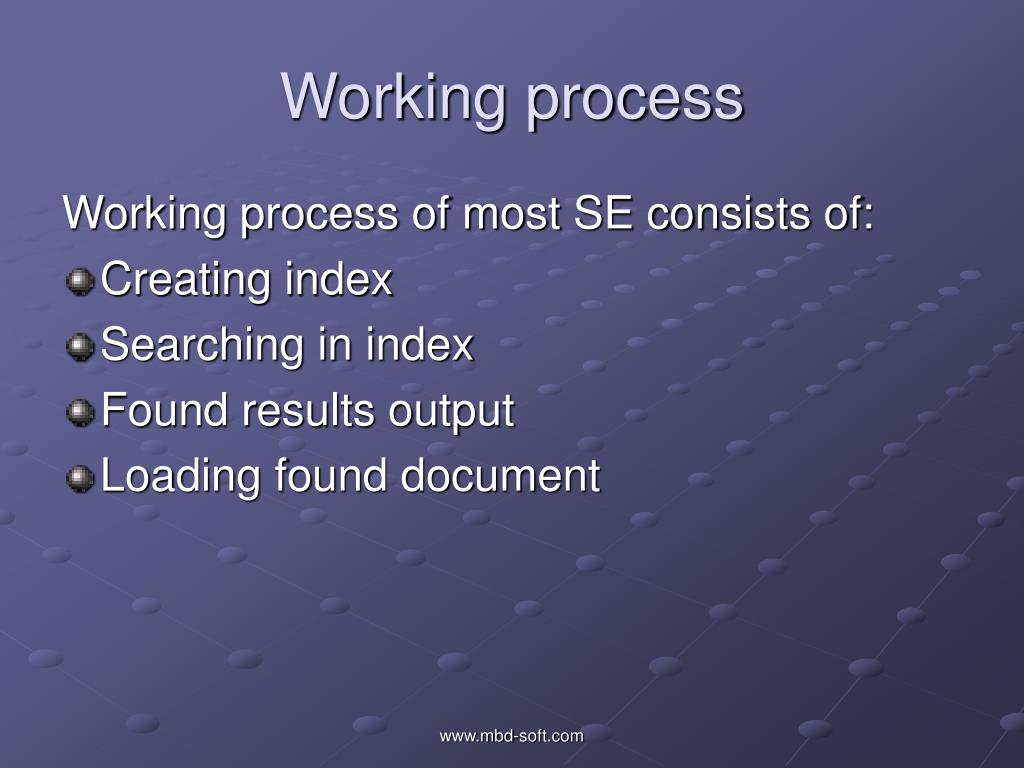 Working process

Working process of most SE consists of:

Creating index

Searching in index

Found results output

Loading found document

www.mbd-soft.com